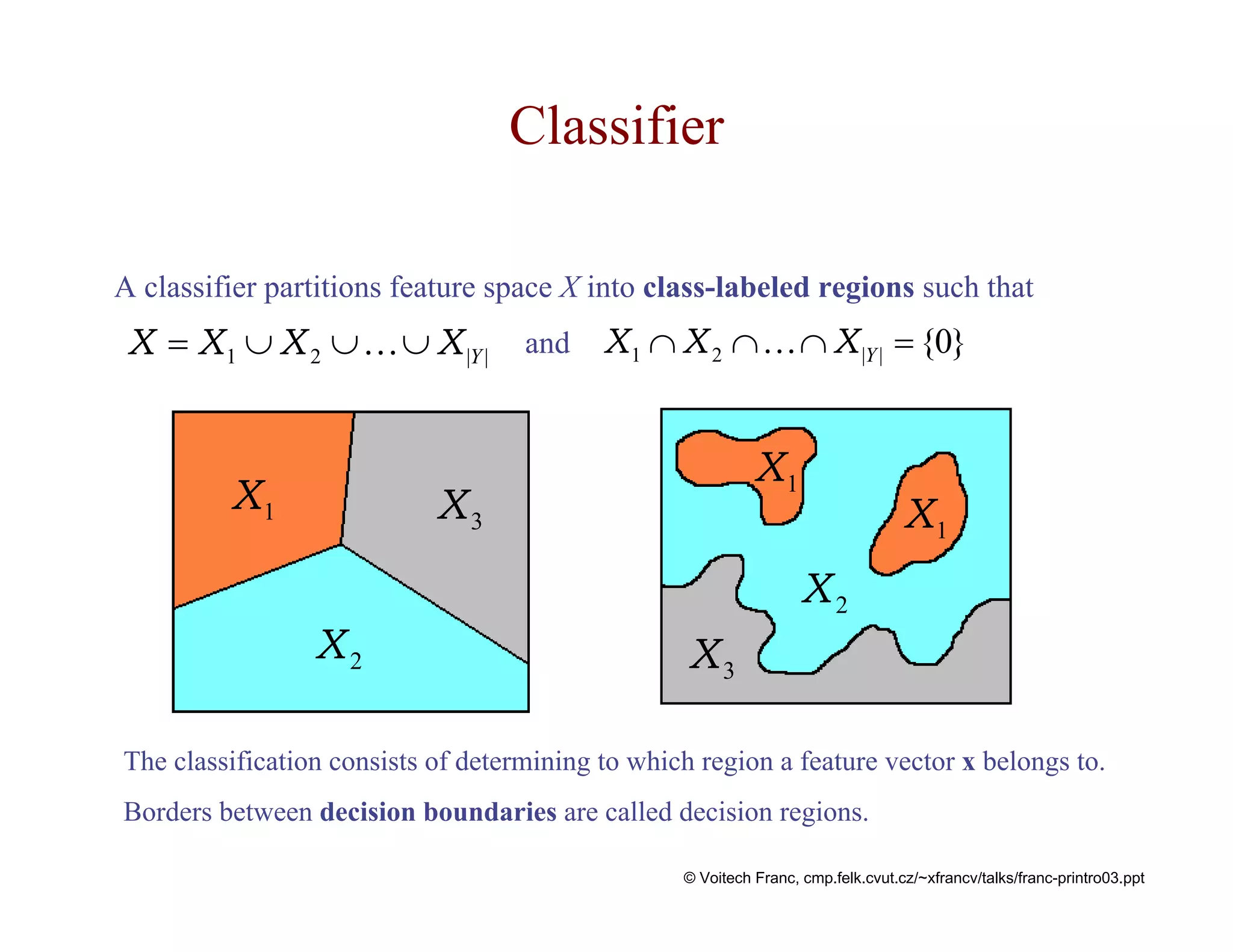 Classifier

A classifier partitions feature space $X$ into **class-labeled regions** such that

$X = X_1 \cup X_2 \cup \ldots \cup X_{|Y|}$ and $X_1 \cap X_2 \cap \ldots \cap X_{|Y|} = \{0\}$

$X_1$ $X_3$ $X_2$

$X_1$ $X_1$ $X_2$ $X_3$

The classification consists of determining to which region a feature vector **x** belongs to.

Borders between **decision boundaries** are called decision regions.

© Voitech Franc, cmp.felk.cvut.cz/~xfrancv/talks/franc-printro03.ppt